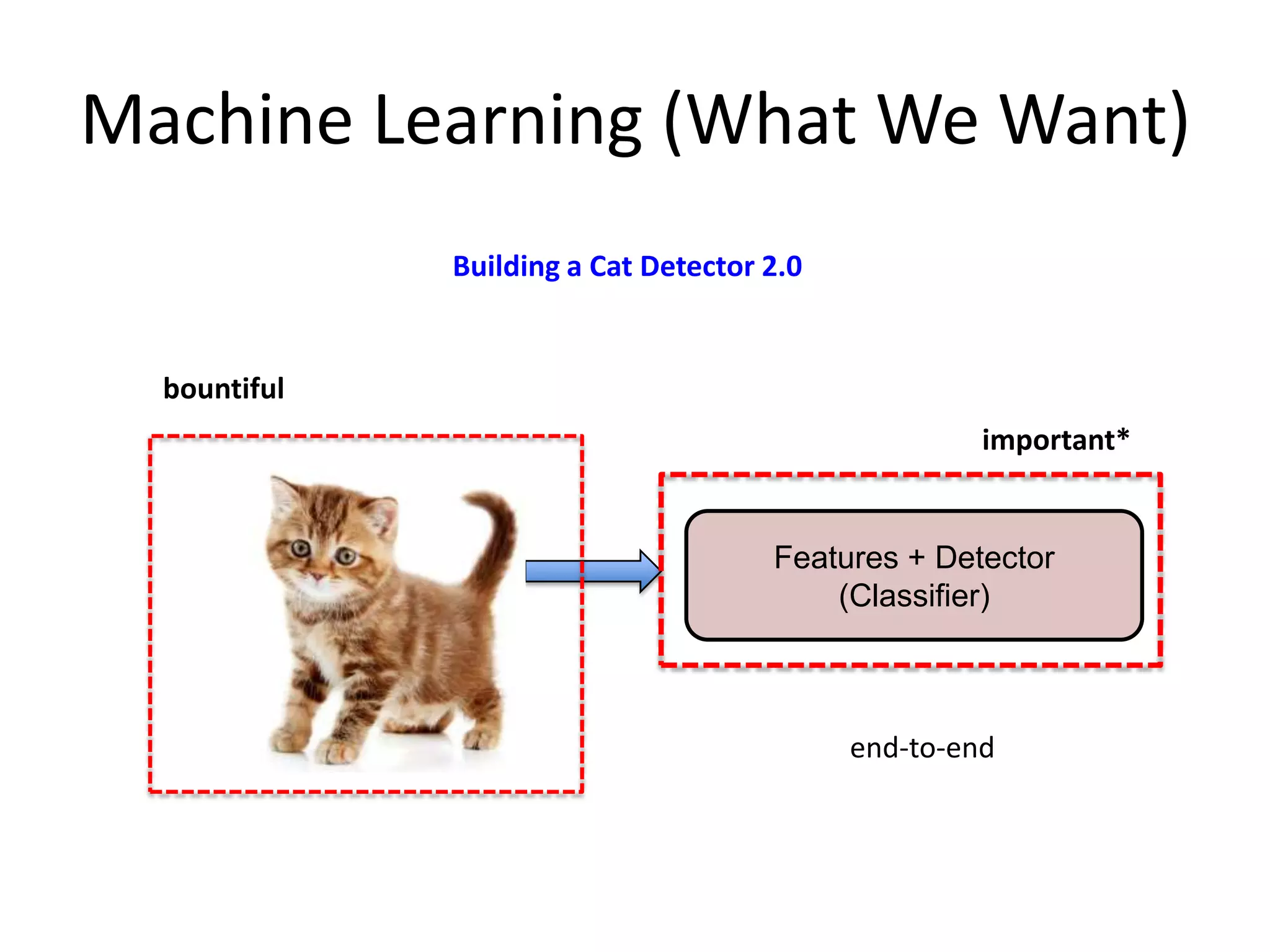 Machine Learning (What We Want)

Building a Cat Detector 2.0

bountiful

important*

Features + Detector
(Classifier)

end-to-end